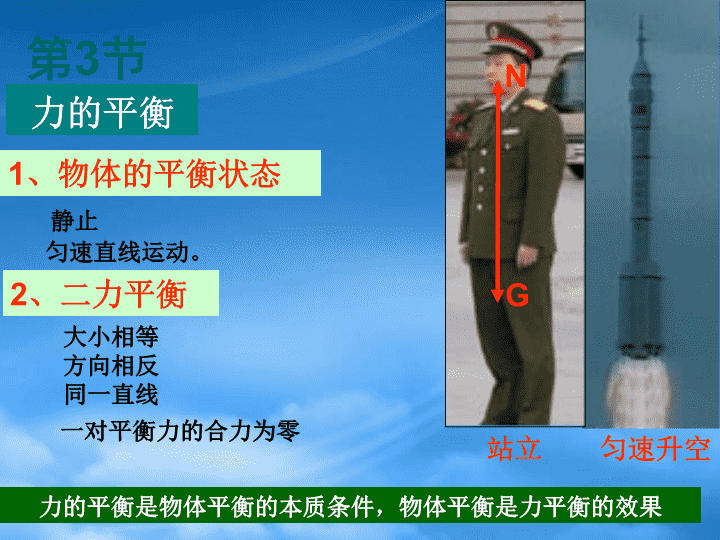 第3节

力的平衡

1、物体的平衡状态

静止
匀速直线运动。

2、二力平衡

大小相等
方向相反
同一直线

一对平衡力的合力为零

N

G

站立

匀速升空

力的平衡是物体平衡的本质条件，物体平衡是力平衡的效果